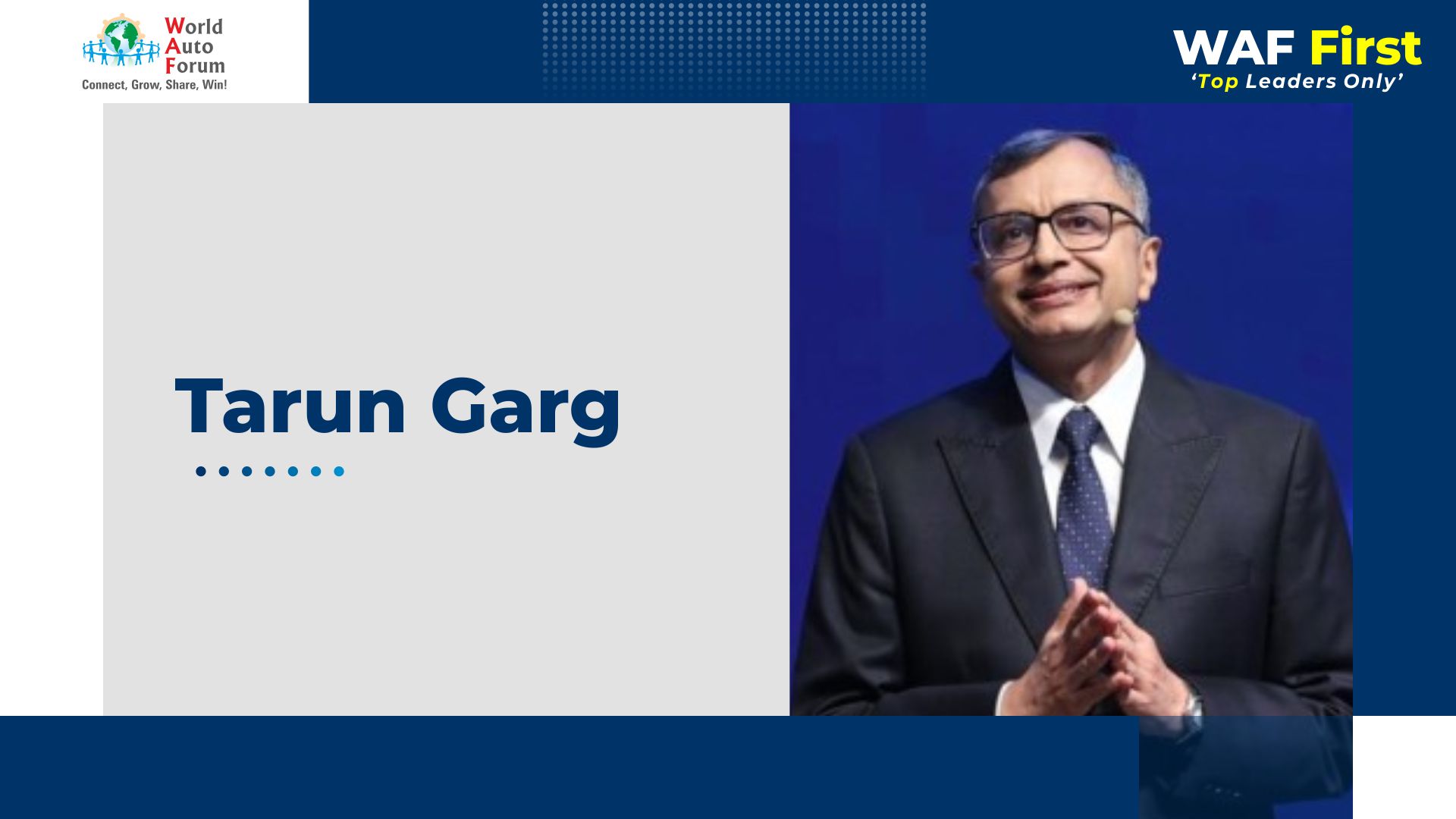 World Auto Forum
Connect, Grow, Share, Win!

WAF First
'Top Leaders Only'

Tarun Garg